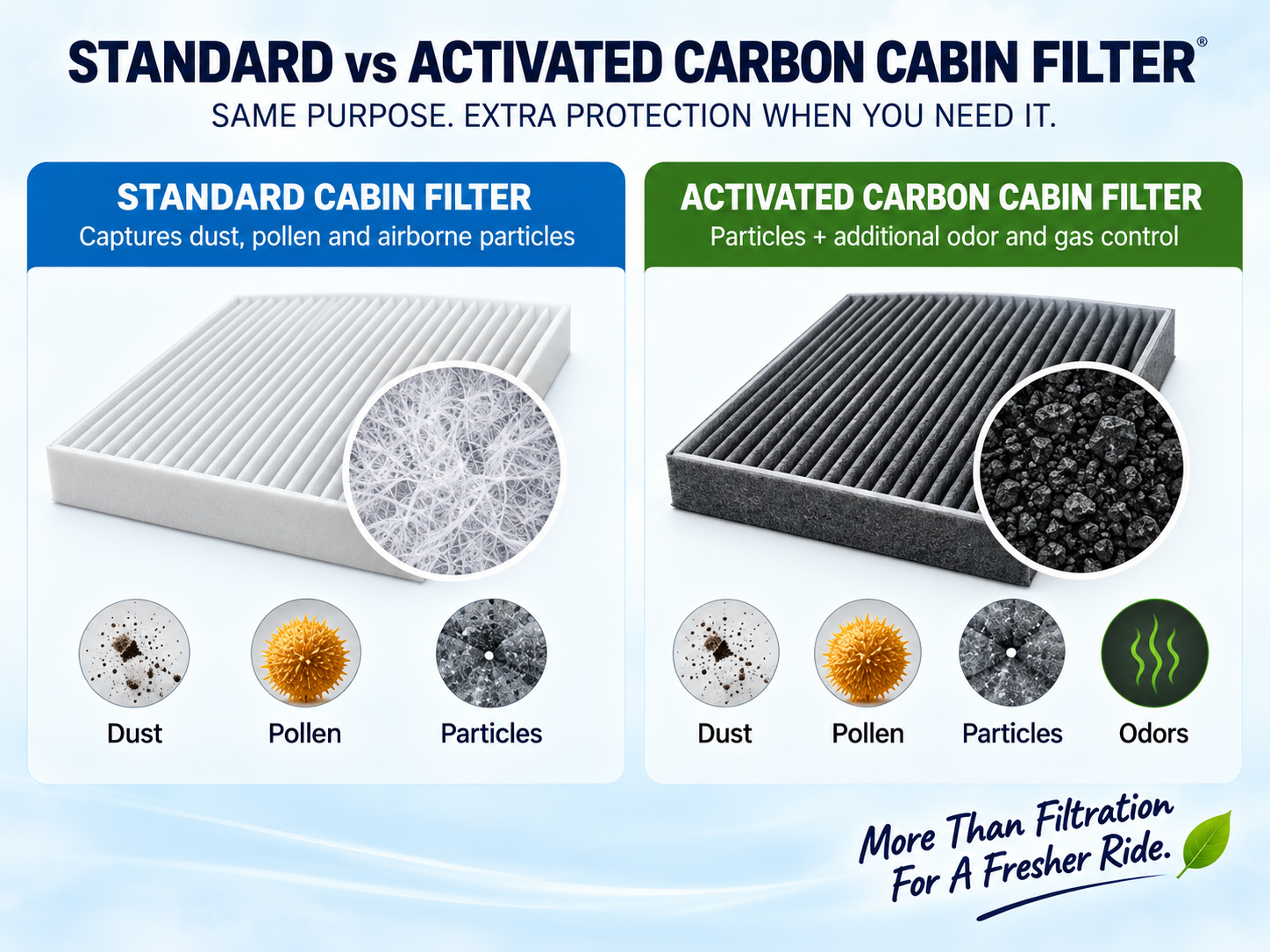 STANDARD vs ACTIVATED CARBON CABIN FILTER®
SAME PURPOSE. EXTRA PROTECTION WHEN YOU NEED IT.

STANDARD CABIN FILTER
Captures dust, pollen and airborne particles

Dust
Pollen
Particles

ACTIVATED CARBON CABIN FILTER
Particles + additional odor and gas control

Dust
Pollen
Particles
Odors

More Than Filtration For A Fresher Ride.